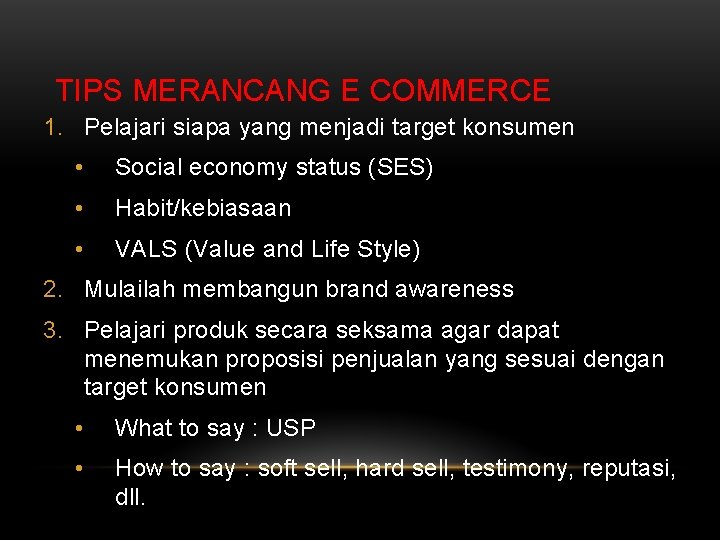 TIPS MERANCANG E COMMERCE

1. Pelajari siapa yang menjadi target konsumen
 • Social economy status (SES)
 • Habit/kebiasaan
 • VALS (Value and Life Style)
2. Mulailah membangun brand awareness
3. Pelajari produk secara seksama agar dapat menemukan proposisi penjualan yang sesuai dengan target konsumen
 • What to say : USP
 • How to say : soft sell, hard sell, testimony, reputasi, dll.